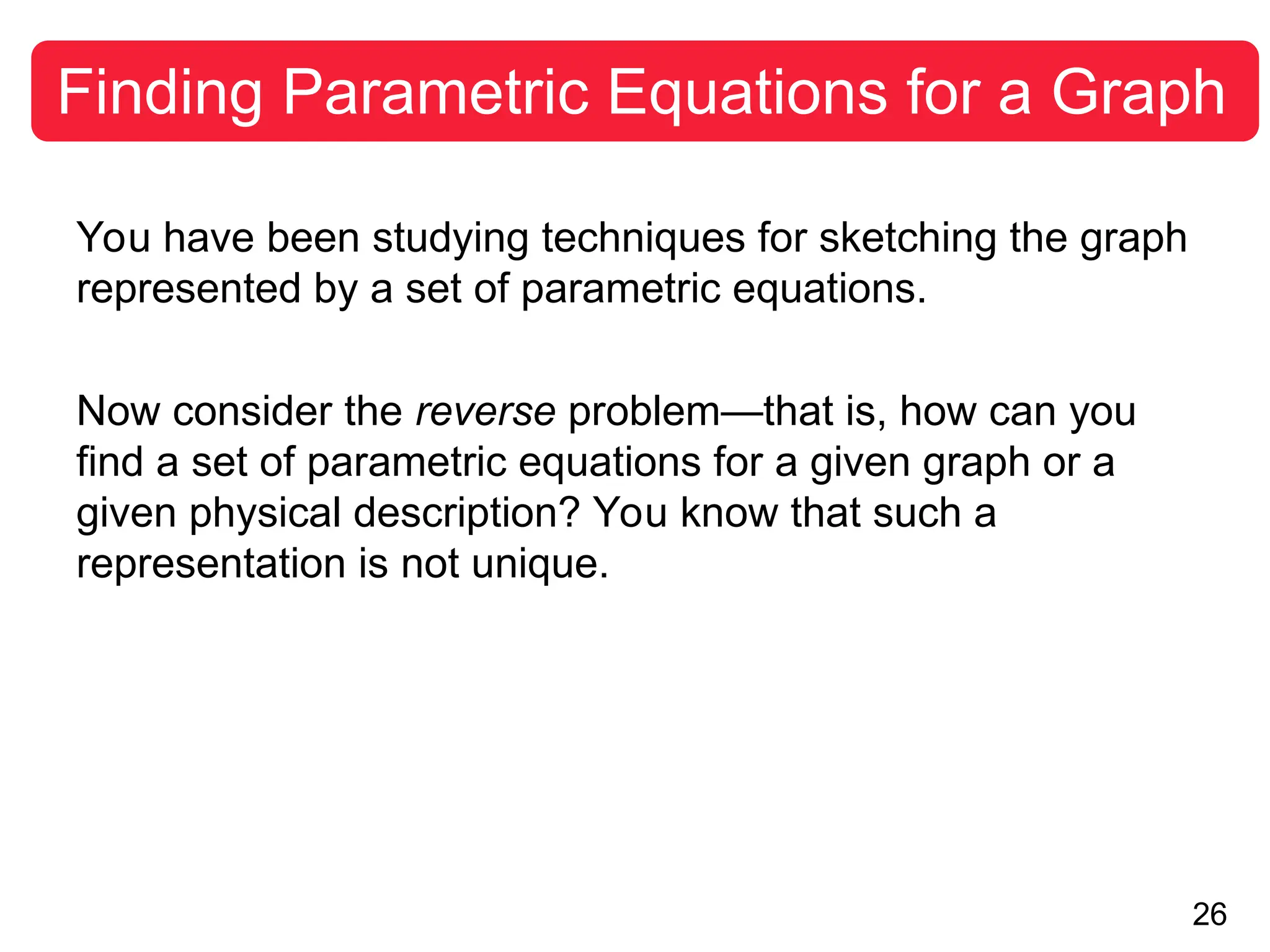 Finding Parametric Equations for a Graph

You have been studying techniques for sketching the graph represented by a set of parametric equations.

Now consider the reverse problem—that is, how can you find a set of parametric equations for a given graph or a given physical description? You know that such a representation is not unique.

26